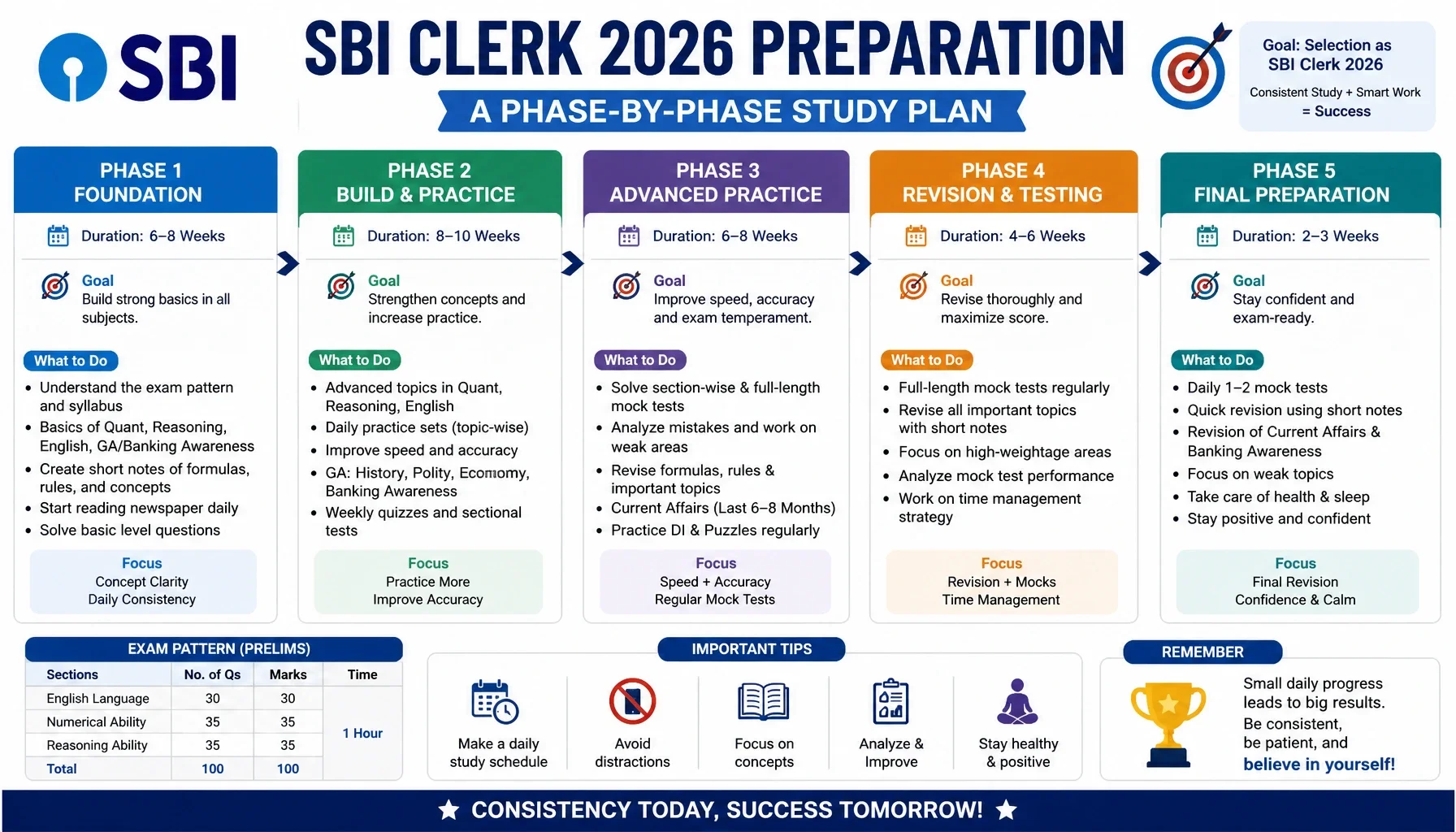 SBI

SBI CLERK 2026 PREPARATION

A PHASE-BY-PHASE STUDY PLAN

Goal: Selection as SBI Clerk 2026

Consistent Study + Smart Work = Success

PHASE 1
FOUNDATION

Duration: 6–8 Weeks

Goal
Build strong basics in all subjects.

What to Do

- Understand the exam pattern and syllabus
- Basics of Quant, Reasoning, English, GA/Banking Awareness
- Create short notes of formulas, rules, and concepts
- Start reading newspaper daily
- Solve basic level questions

Focus
Concept Clarity
Daily Consistency

PHASE 2
BUILD & PRACTICE

Duration: 8–10 Weeks

Goal
Strengthen concepts and increase practice.

What to Do

- Advanced topics in Quant, Reasoning, English
- Daily practice sets (topic-wise)
- Improve speed and accuracy
- GA: History, Polity, Economy, Banking Awareness
- Weekly quizzes and sectional tests

Focus
Practice More
Improve Accuracy

PHASE 3
ADVANCED PRACTICE

Duration: 6–8 Weeks

Goal
Improve speed, accuracy and exam temperament.

What to Do

- Solve section-wise & full-length mock tests
- Analyze mistakes and work on weak areas
- Revise formulas, rules & important topics
- Current Affairs (Last 6–8 Months)
- Practice DI & Puzzles regularly

Focus
Speed + Accuracy
Regular Mock Tests

PHASE 4
REVISION & TESTING

Duration: 4–6 Weeks

Goal
Revise thoroughly and maximize score.

What to Do

- Full-length mock tests regularly
- Revise all important topics with short notes
- Focus on high-weightage areas
- Analyze mock test performance
- Work on time management strategy

Focus
Revision + Mocks
Time Management

PHASE 5
FINAL PREPARATION

Duration: 2–3 Weeks

Goal
Stay confident and exam-ready.

What to Do

- Daily 1–2 mock tests
- Quick revision using short notes
- Revision of Current Affairs & Banking Awareness
- Focus on weak topics
- Take care of health & sleep
- Stay positive and confident

Focus
Final Revision
Confidence & Calm

EXAM PATTERN (PRELIMS)

| Sections | No. of Qs | Marks | Time |
|---|---|---|---|
| English Language | 30 | 30 | 1 Hour |
| Numerical Ability | 35 | 35 | |
| Reasoning Ability | 35 | 35 | |
| Total | 100 | 100 | |

IMPORTANT TIPS

Make a daily study schedule

Avoid distractions

Focus on concepts

Analyze & Improve

Stay healthy & positive

REMEMBER

Small daily progress leads to big results. Be consistent, be patient, and believe in yourself!

CONSISTENCY TODAY, SUCCESS TOMORROW!